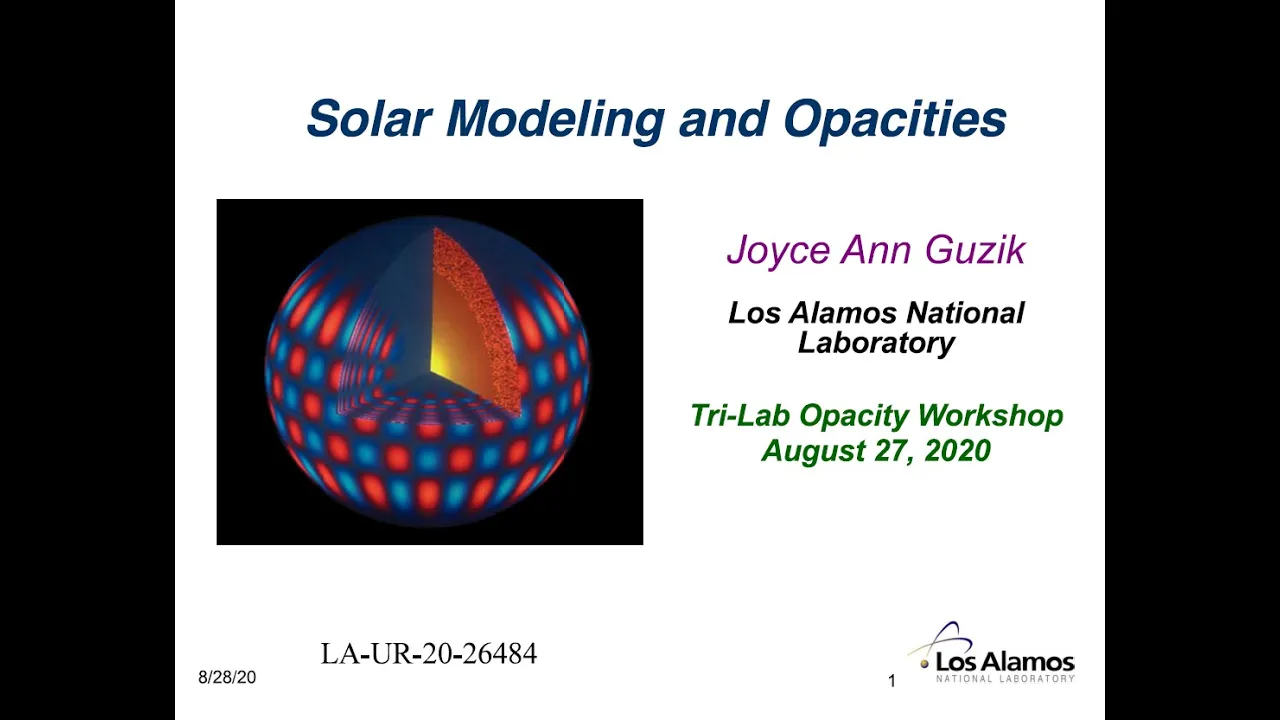 Solar Modeling and Opacities

Joyce Ann Guzik

Los Alamos National Laboratory

Tri-Lab Opacity Workshop
August 27, 2020

LA-UR-20-26484

8/28/20

1

Los Alamos
NATIONAL LABORATORY